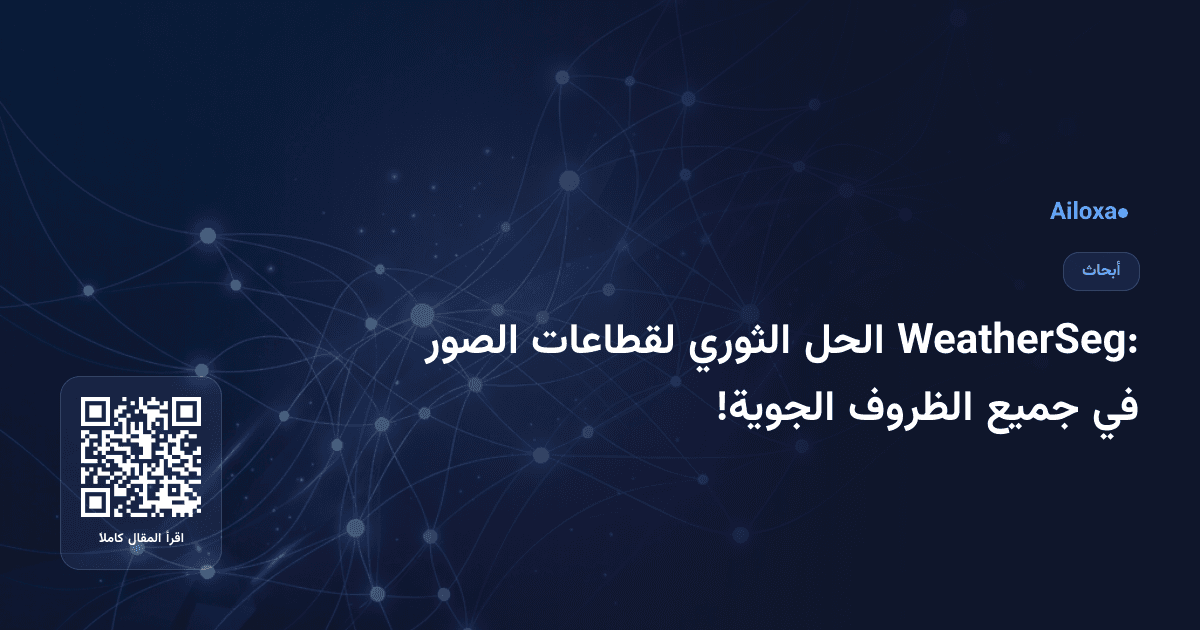 Ailoxa

أبحاث

WeatherSeg: الحل الثوري لقطاعات الصور في جميع الظروف الجوية!

اقرأ المقال كاملا